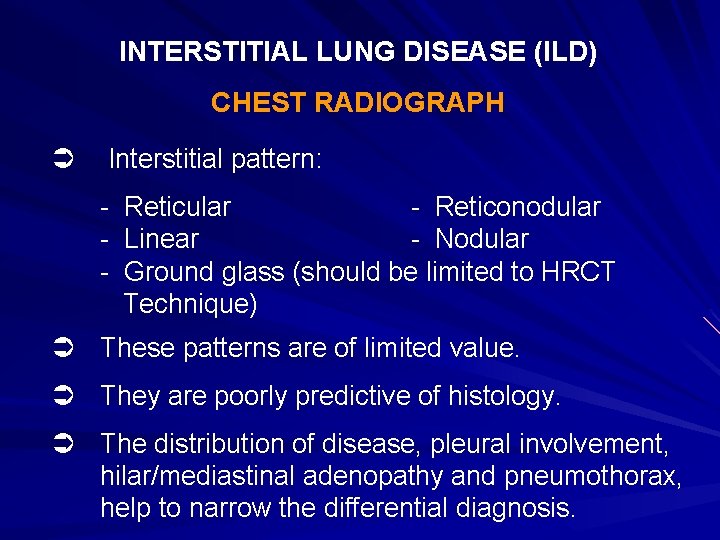 INTERSTITIAL LUNG DISEASE (ILD)

CHEST RADIOGRAPH

➲ Interstitial pattern:

- Reticular
- Linear
- Ground glass (should be limited to HRCT Technique)

- Reticonodular
- Nodular

➲ These patterns are of limited value.

➲ They are poorly predictive of histology.

➲ The distribution of disease, pleural involvement, hilar/mediastinal adenopathy and pneumothorax, help to narrow the differential diagnosis.